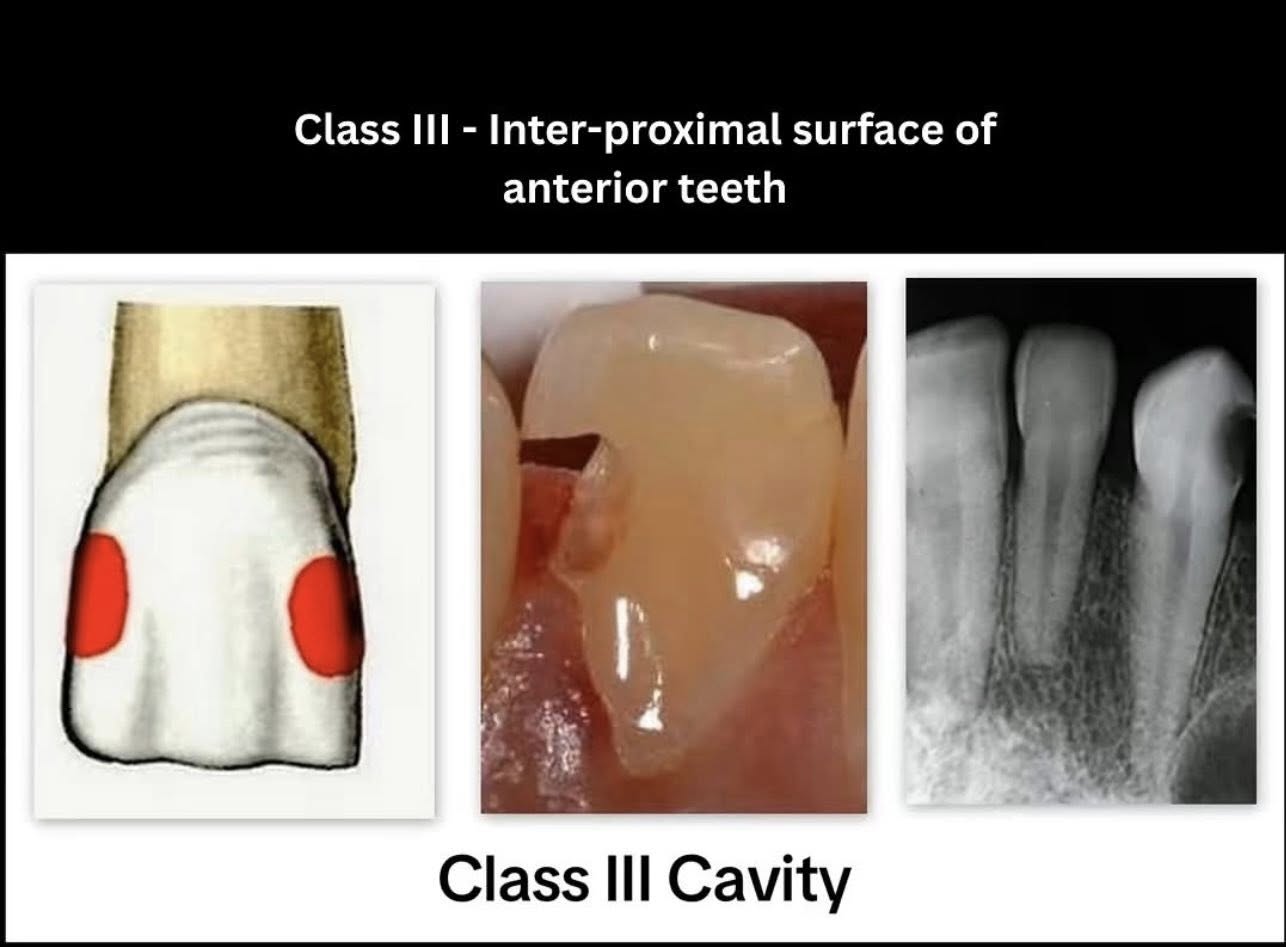 Class III - Inter-proximal surface of anterior teeth

Class III Cavity